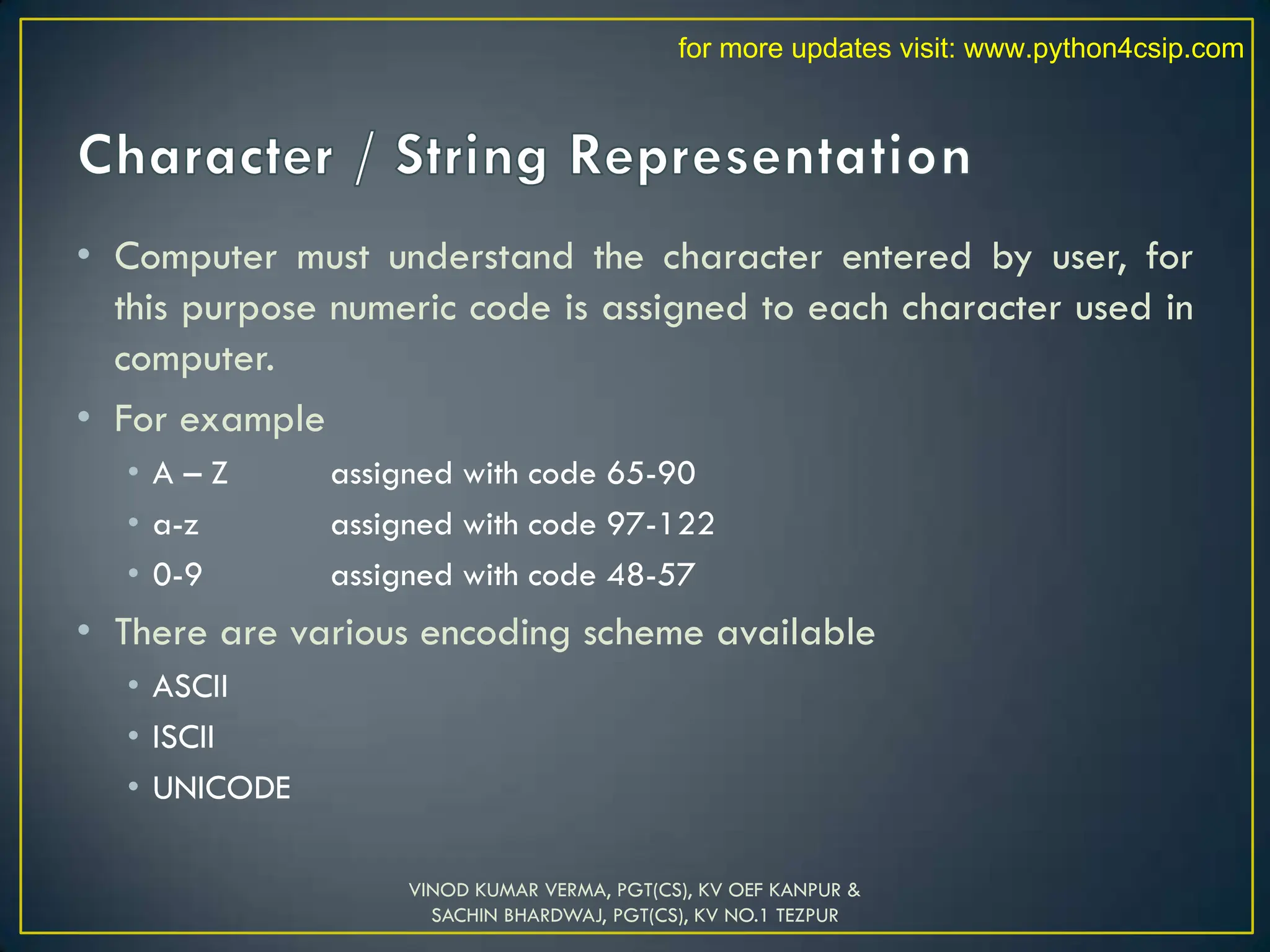 for more updates visit: www.python4csip.com

Character / String Representation

• Computer must understand the character entered by user, for this purpose numeric code is assigned to each character used in computer.

• For example

• A – Z assigned with code 65-90

• a-z assigned with code 97-122

• 0-9 assigned with code 48-57

• There are various encoding scheme available

• ASCII

• ISCII

• UNICODE

VINOD KUMAR VERMA, PGT(CS), KV OEF KANPUR & SACHIN BHARDWAJ, PGT(CS), KV NO.1 TEZPUR